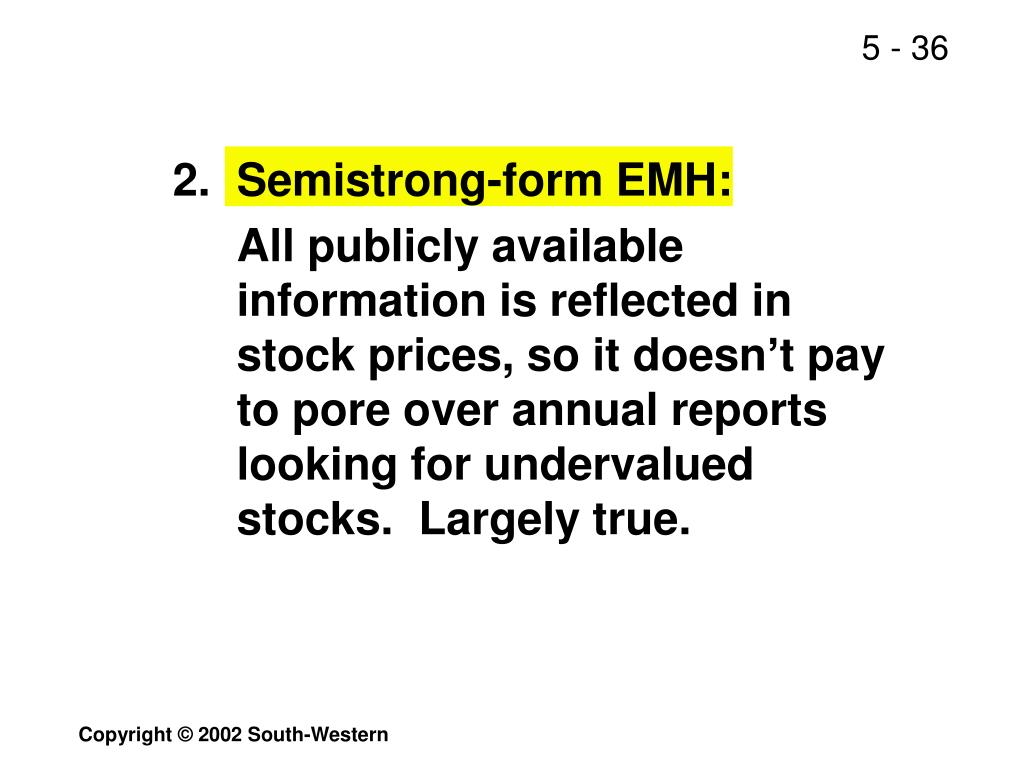 5 - 36

2. Semistrong-form EMH:

All publicly available information is reflected in stock prices, so it doesn’t pay to pore over annual reports looking for undervalued stocks. Largely true.

Copyright © 2002 South-Western